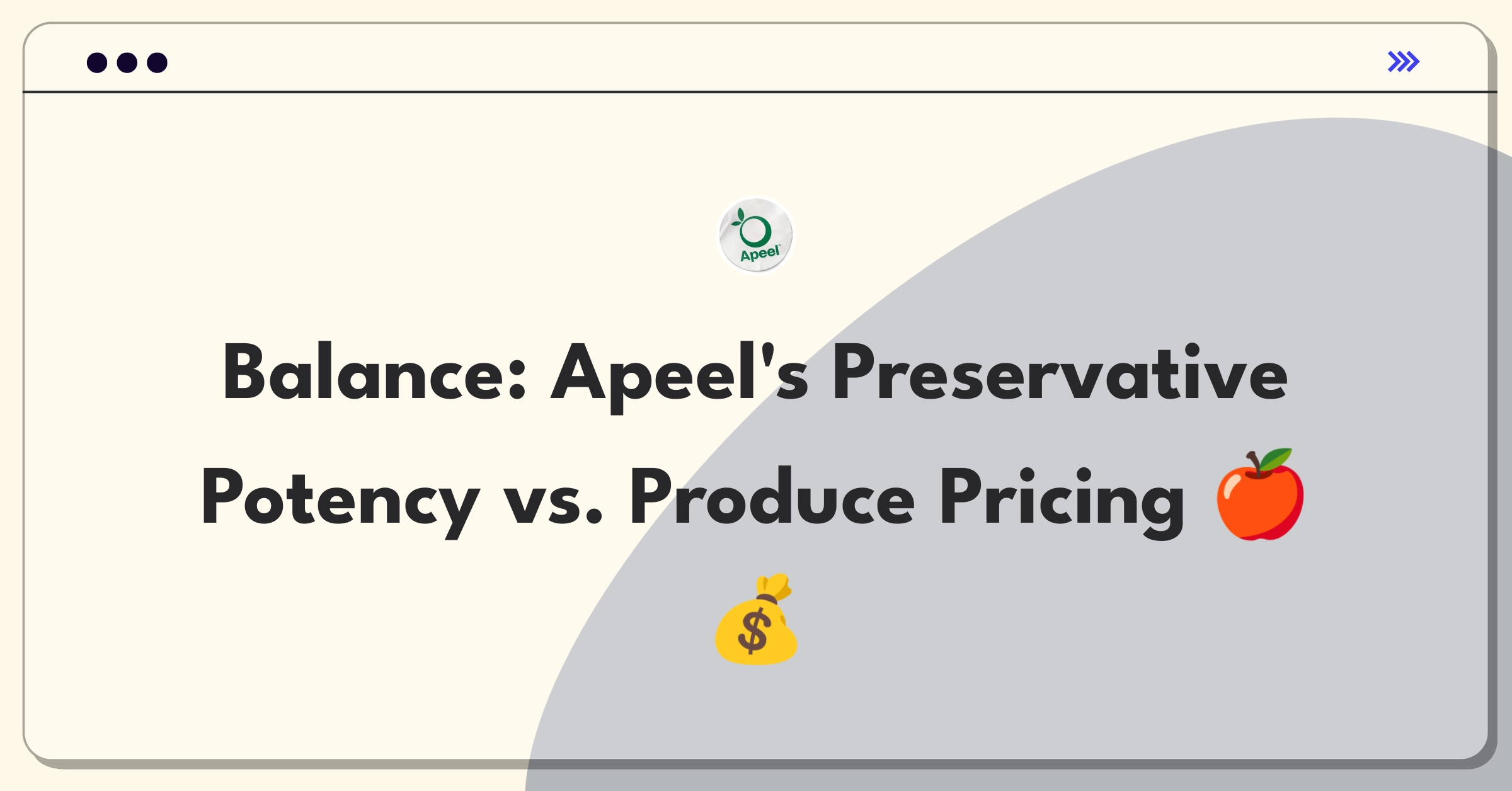 Apeel

Balance: Apeel's Preservative Potency vs. Produce Pricing 🍎 💰